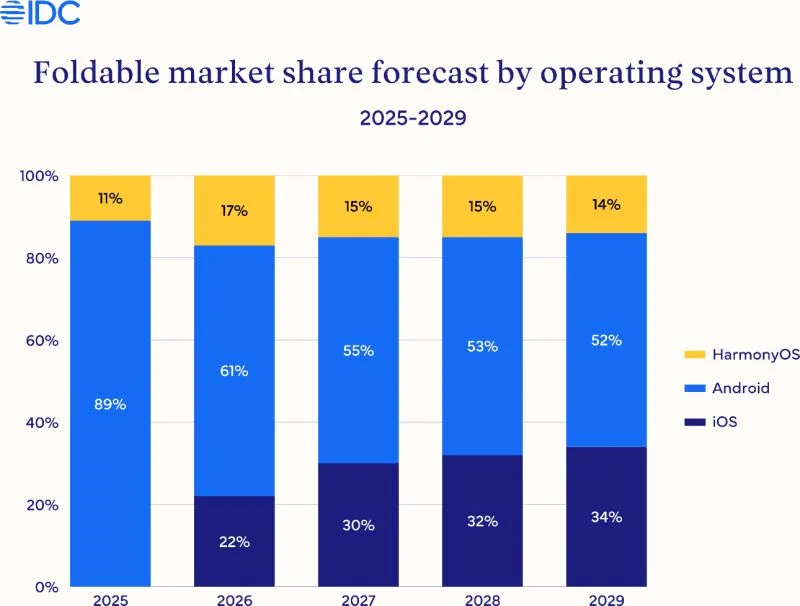 IDC

Foldable market share forecast by operating system

2025-2029

100%
80%
60%
40%
20%
0%

11%
89%
17%
61%
22%
15%
55%
30%
15%
53%
32%
14%
52%
34%

2025
2026
2027
2028
2029

HarmonyOS
Android
iOS